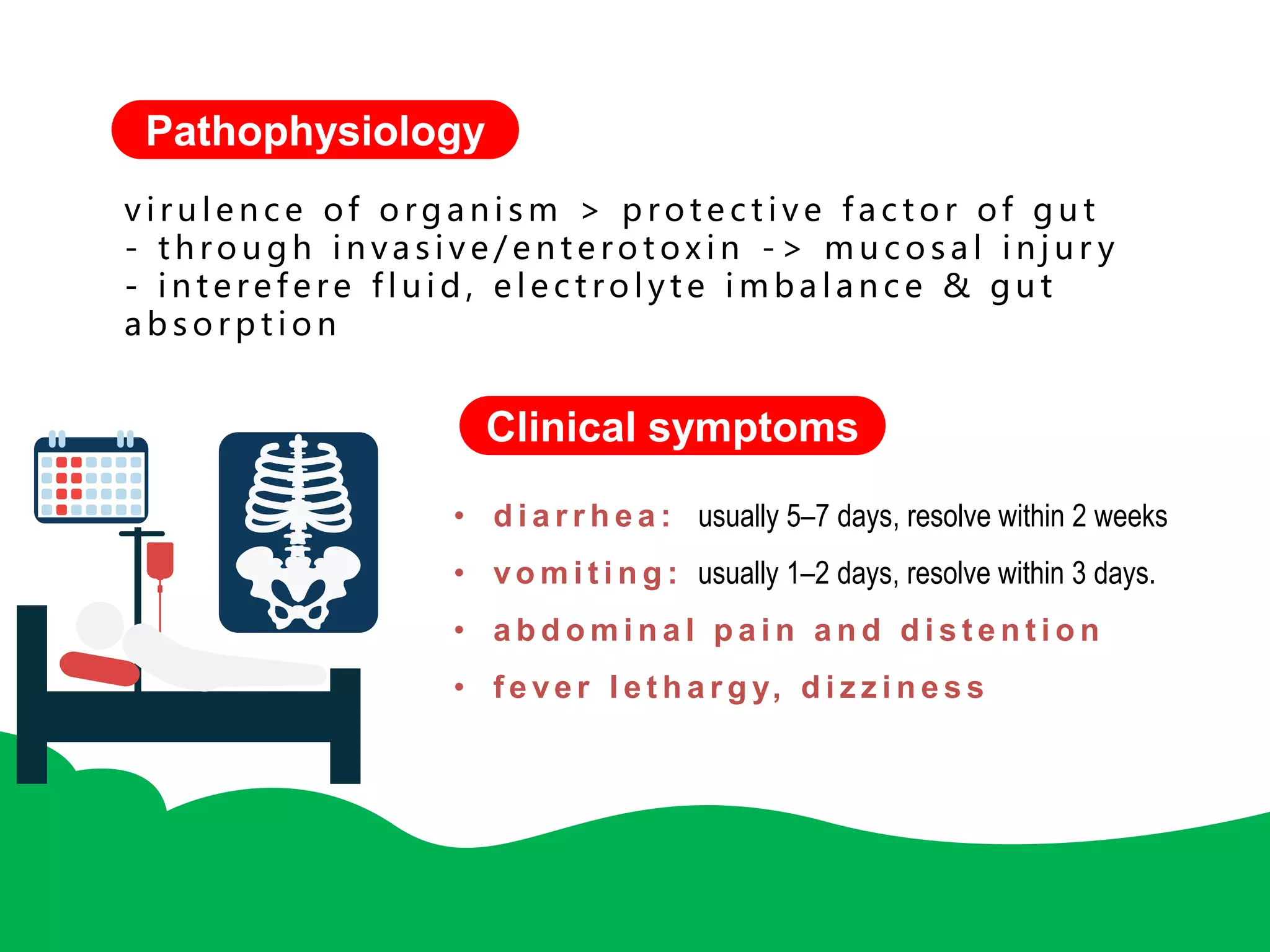 Pathophysiology

virulence of organism > protective factor of gut
- through invasive/enterotoxin -> mucosal injury
- interefere fluid, electrolyte imbalance & gut absorption

Clinical symptoms

• diarrhea: usually 5–7 days, resolve within 2 weeks
• vomiting: usually 1–2 days, resolve within 3 days.
• abdominal pain and distention
• fever lethargy, dizziness